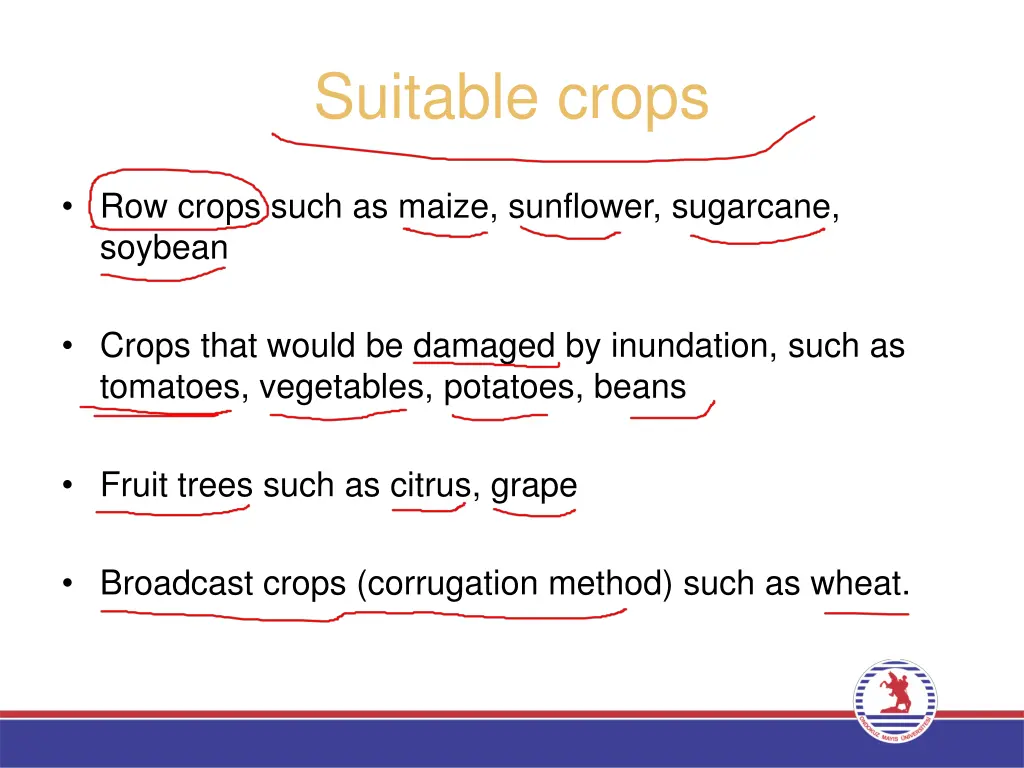 Suitable crops

• Row crops such as maize, sunflower, sugarcane, soybean

• Crops that would be damaged by inundation, such as tomatoes, vegetables, potatoes, beans

• Fruit trees such as citrus, grape

• Broadcast crops (corrugation method) such as wheat.

ONDOKUZ MAYIS ÜNİVERSİTESİ